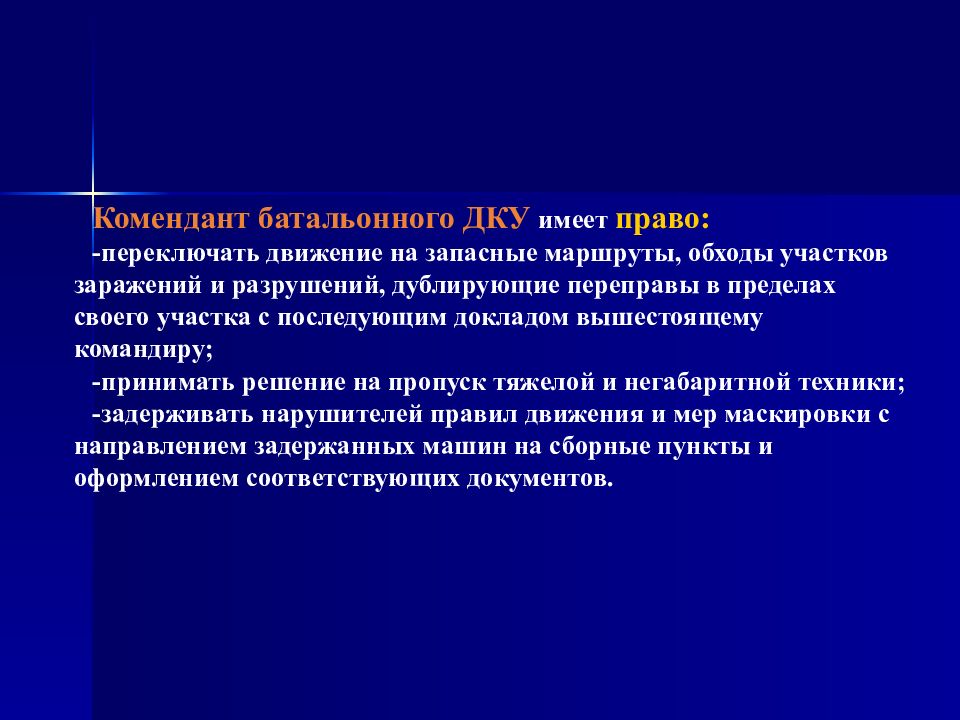 Комендант батальонного ДКУ имеет право:

-переключать движение на запасные маршруты, обходы участков заражений и разрушений, дублирующие переправы в пределах своего участка с последующим докладом вышестоящему командиру;

-принимать решение на пропуск тяжелой и негабаритной техники;

-задерживать нарушителей правил движения и мер маскировки с направлением задержанных машин на сборные пункты и оформлением соответствующих документов.